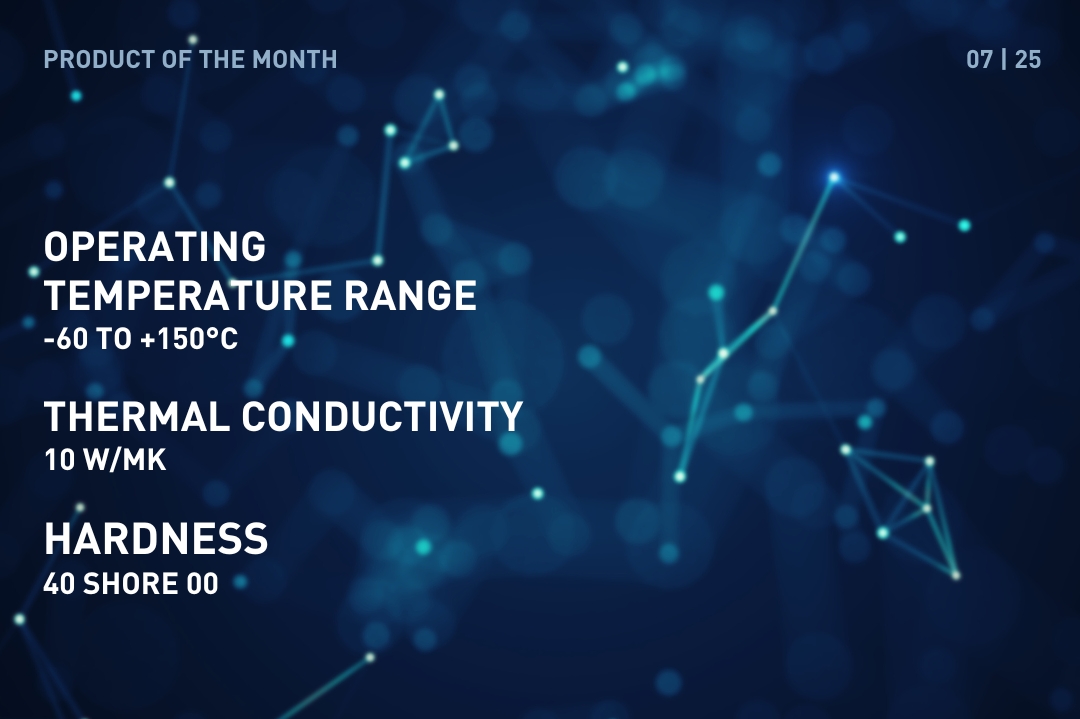 PRODUCT OF THE MONTH

07 | 25

OPERATING TEMPERATURE RANGE
-60 TO +150°C

THERMAL CONDUCTIVITY
10 W/MK

HARDNESS
40 SHORE 00